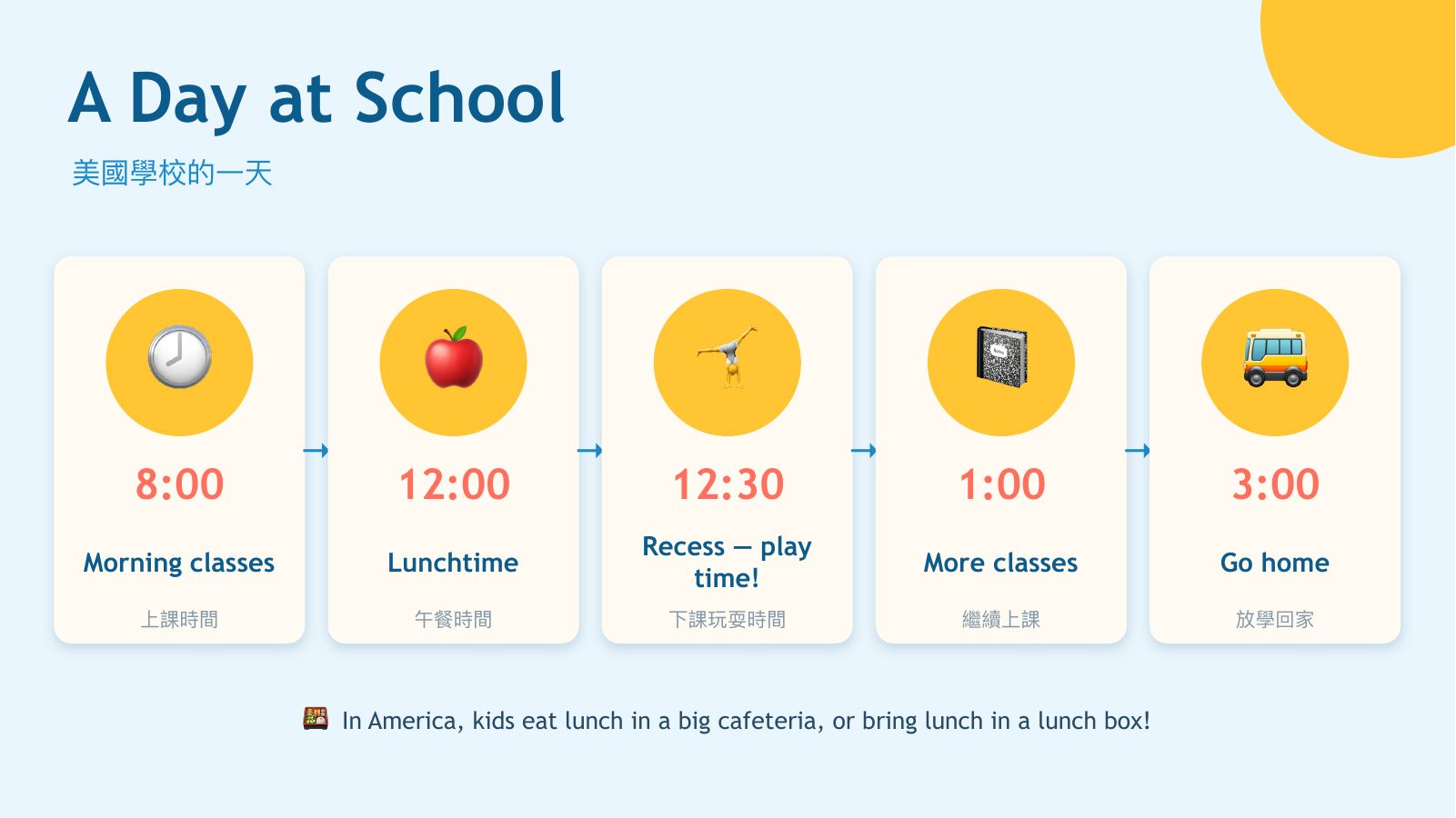 A Day at School

美國學校的一天

8:00

Morning classes

上課時間

12:00

Lunchtime

午餐時間

12:30

Recess — play time!

下課玩耍時間

1:00

More classes

繼續上課

3:00

Go home

放學回家

In America, kids eat lunch in a big cafeteria, or bring lunch in a lunch box!